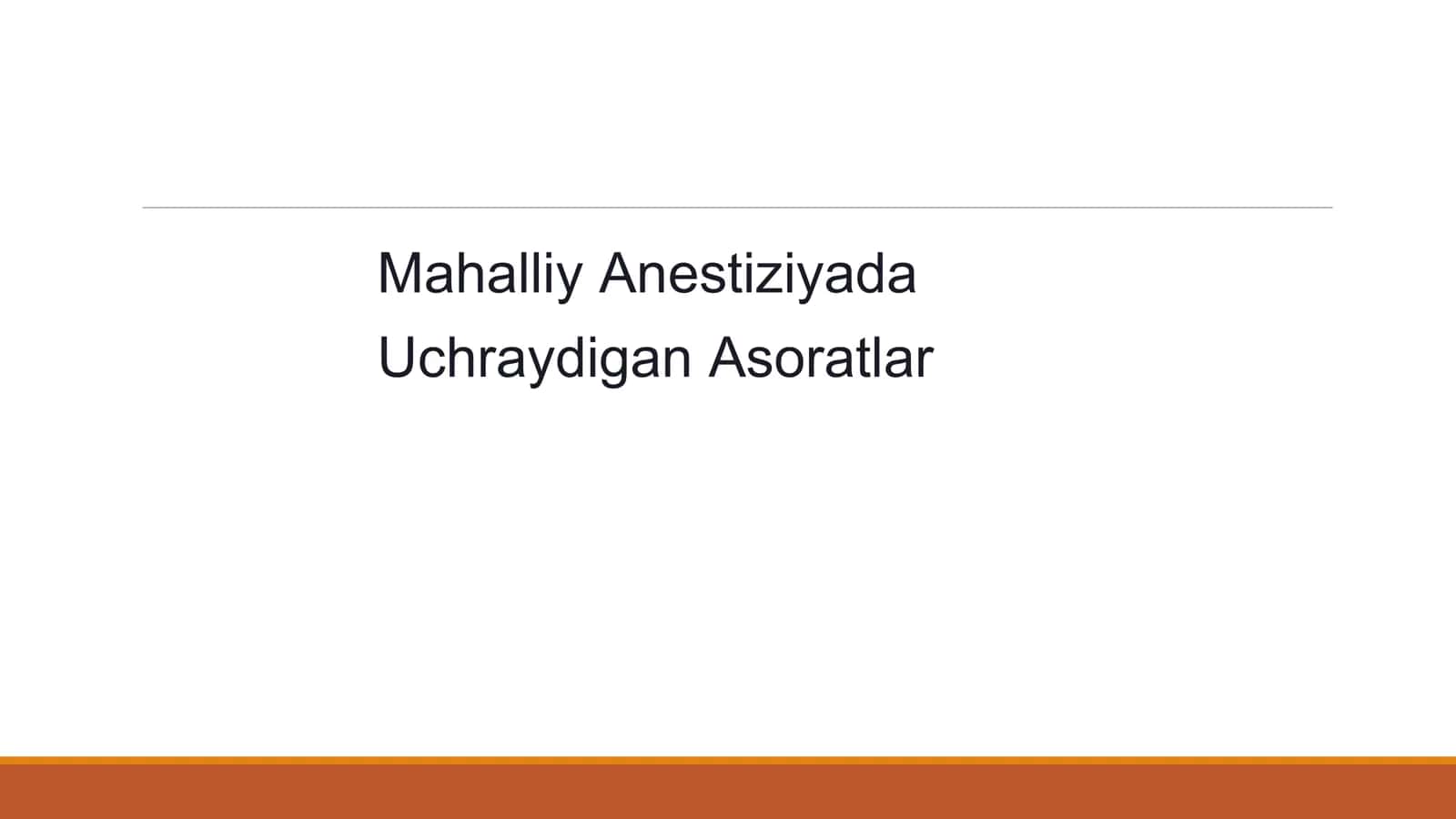 Mahalliy Anestiziyada
Uchraydigan Asoratlar